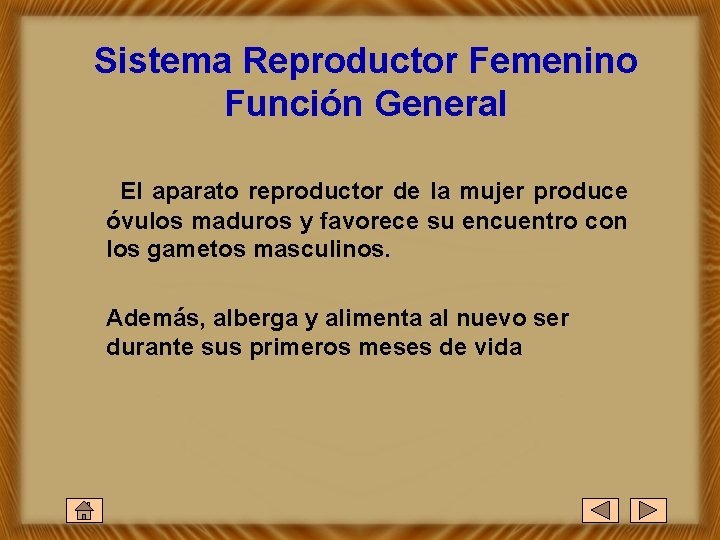 Sistema Reproductor Femenino
Función General

El aparato reproductor de la mujer produce óvulos maduros y favorece su encuentro con los gametos masculinos.

Además, alberga y alimenta al nuevo ser durante sus primeros meses de vida